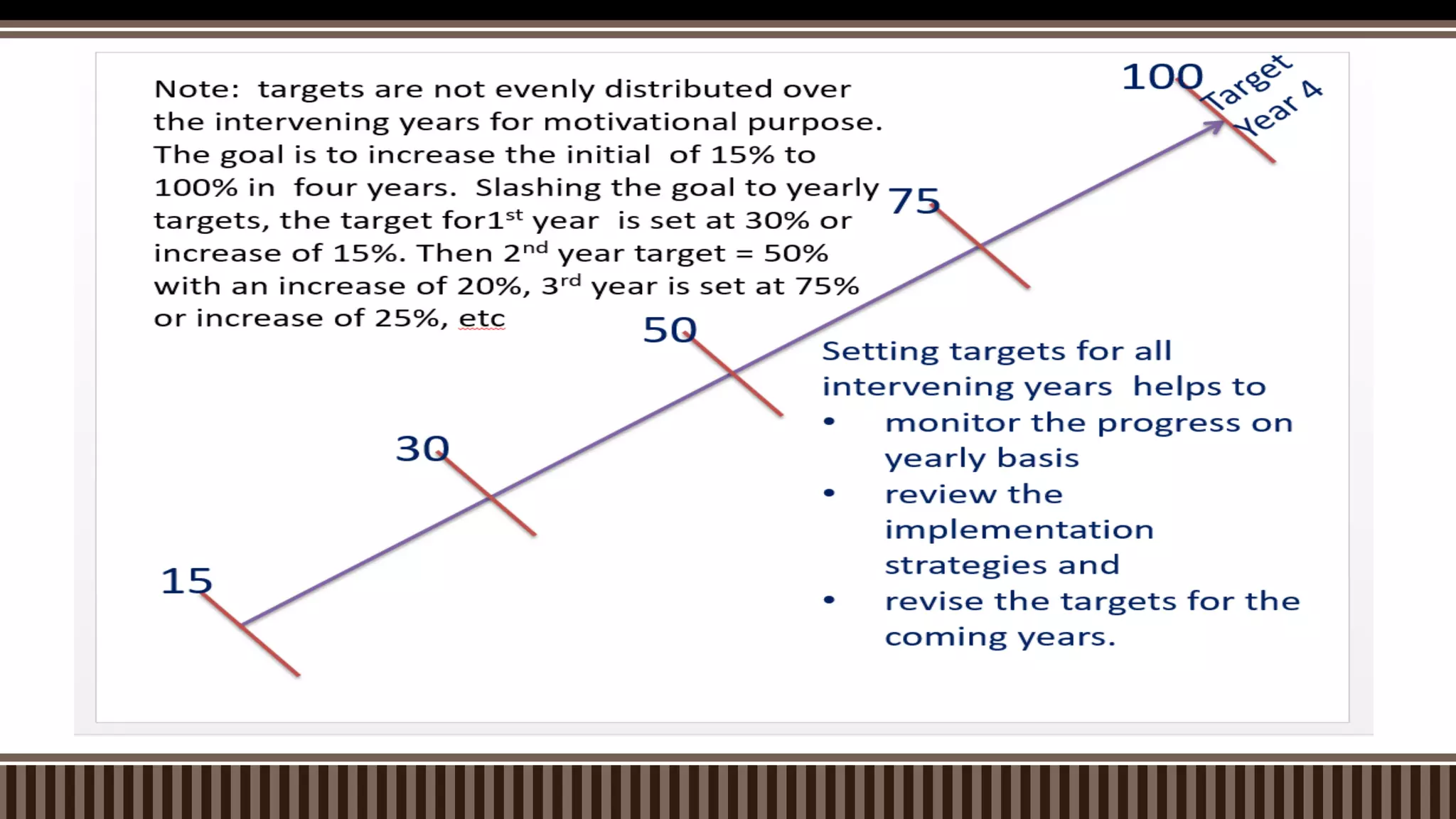 Note: targets are not evenly distributed over the intervening years for motivational purpose. The goal is to increase the initial of 15% to 100% in four years. Slashing the goal to yearly targets, the target for1$^{st}$ year is set at 30% or increase of 15%. Then 2$^{nd}$ year target = 50% with an increase of 20%, 3$^{rd}$ year is set at 75% or increase of 25%, etc

100

Target Year 4

75

50

30

15

Setting targets for all intervening years helps to
• monitor the progress on yearly basis
• review the implementation strategies and
• revise the targets for the coming years.